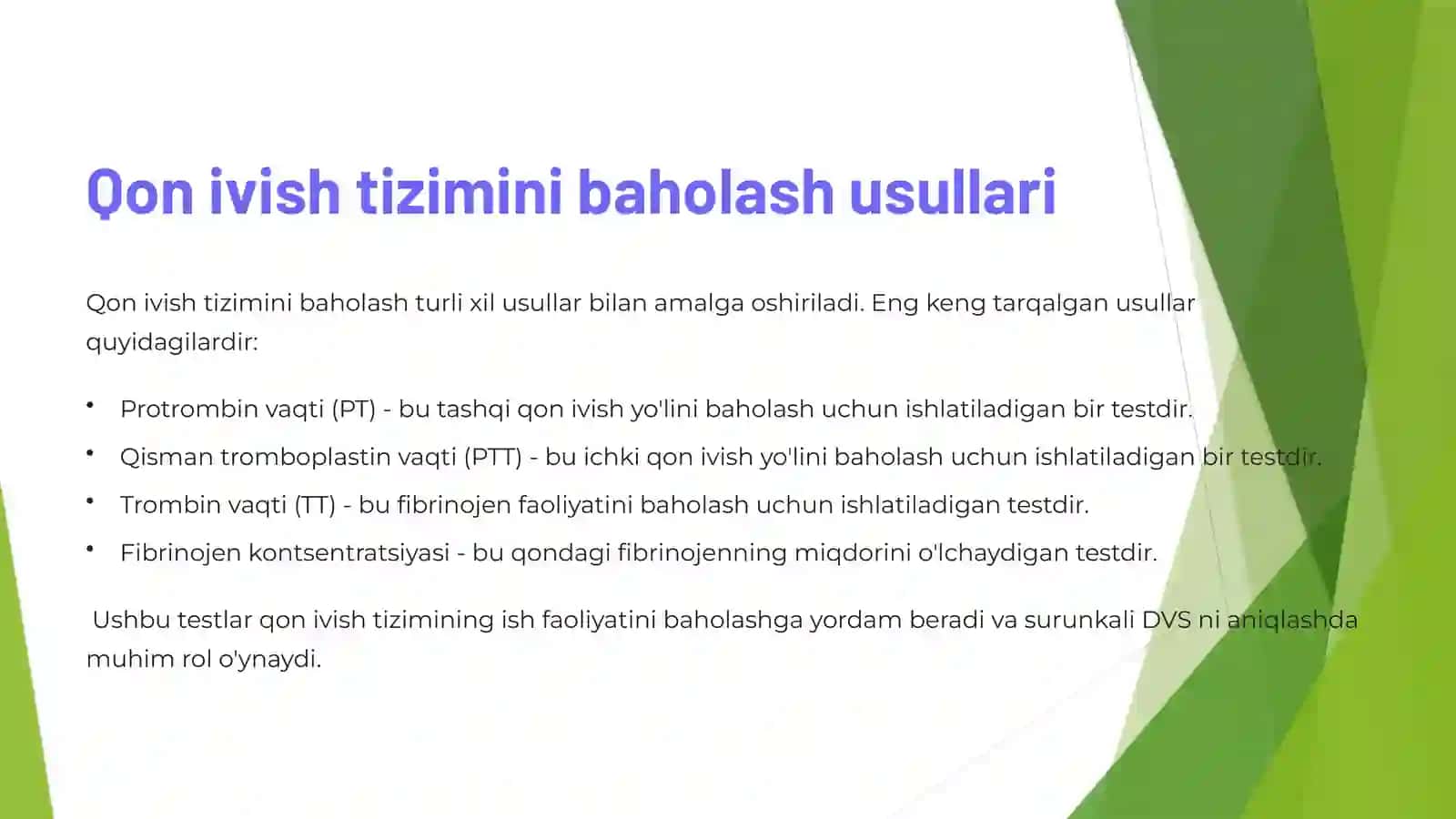 Qon ivish tizimini baholash usullari

Qon ivish tizimini baholash turli xil usullar bilan amalga oshiriladi. Eng keng tarqalgan usullar quyidagilardir:

• Protrombin vaqti (PT) - bu tashqi qon ivish yo'lini baholash uchun ishlatiladigan bir testdir.
• Qisman tromboplastin vaqti (PTT) - bu ichki qon ivish yo'lini baholash uchun ishlatiladigan bir testdir.
• Trombin vaqti (TT) - bu fibrinojen faoliyatini baholash uchun ishlatiladigan testdir.
• Fibrinojen kontsentratsiyasi - bu qondagi fibrinojenning miqdorini o'lchaydigan testdir.

Ushbu testlar qon ivish tizimining ish faoliyatini baholashga yordam beradi va surunkali DVS ni aniqlashda muhim rol o'ynaydi.